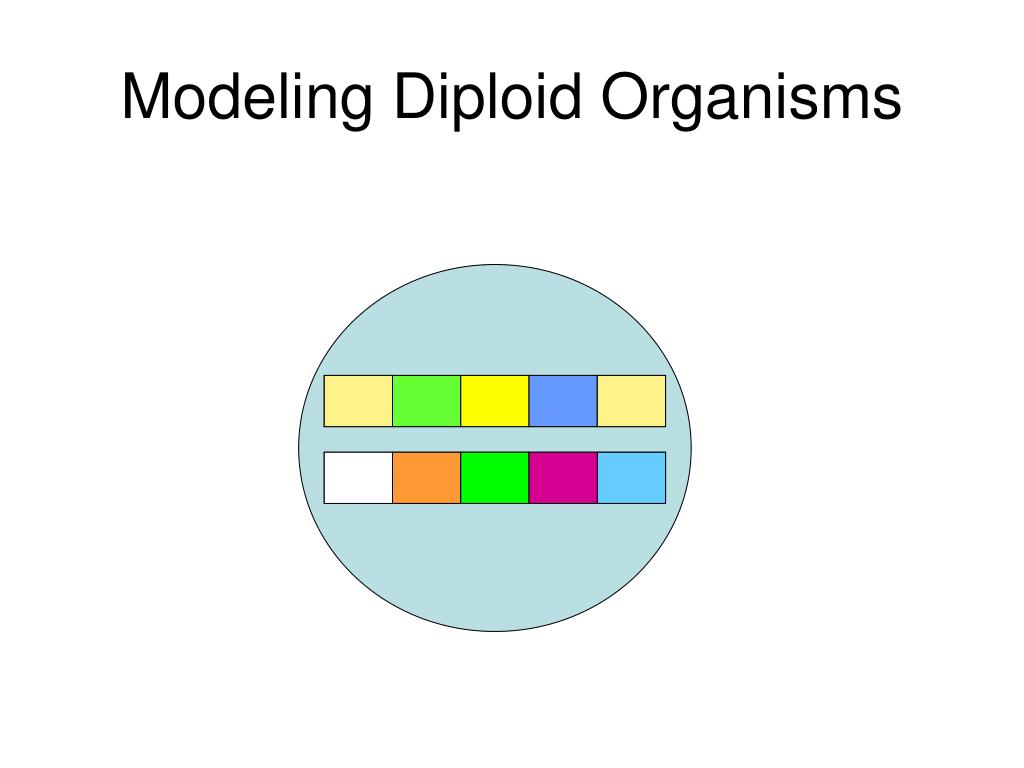 Modeling Diploid Organisms